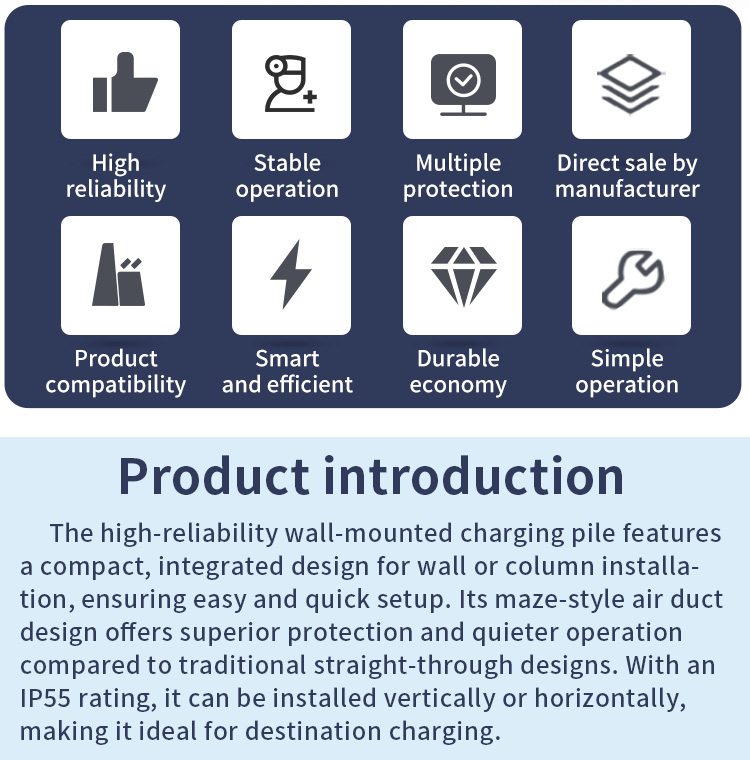 High reliability

Stable operation

Multiple protection

Direct sale by manufacturer

Product compatibility

Smart and efficient

Durable economy

Simple operation

Product introduction

The high-reliability wall-mounted charging pile features a compact, integrated design for wall or column installation, ensuring easy and quick setup. Its maze-style air duct design offers superior protection and quieter operation compared to traditional straight-through designs. With an IP55 rating, it can be installed vertically or horizontally, making it ideal for destination charging.